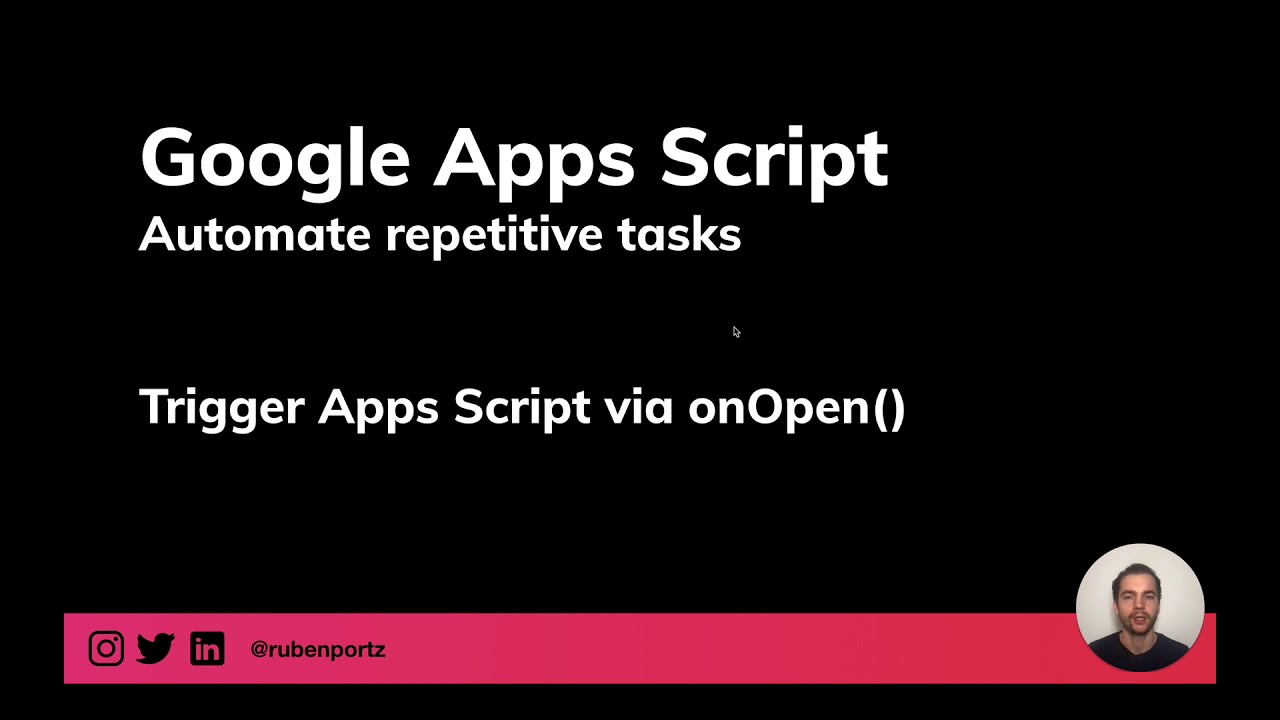 Google Apps Script
Automate repetitive tasks

Trigger Apps Script via onOpen()

@rubenportz